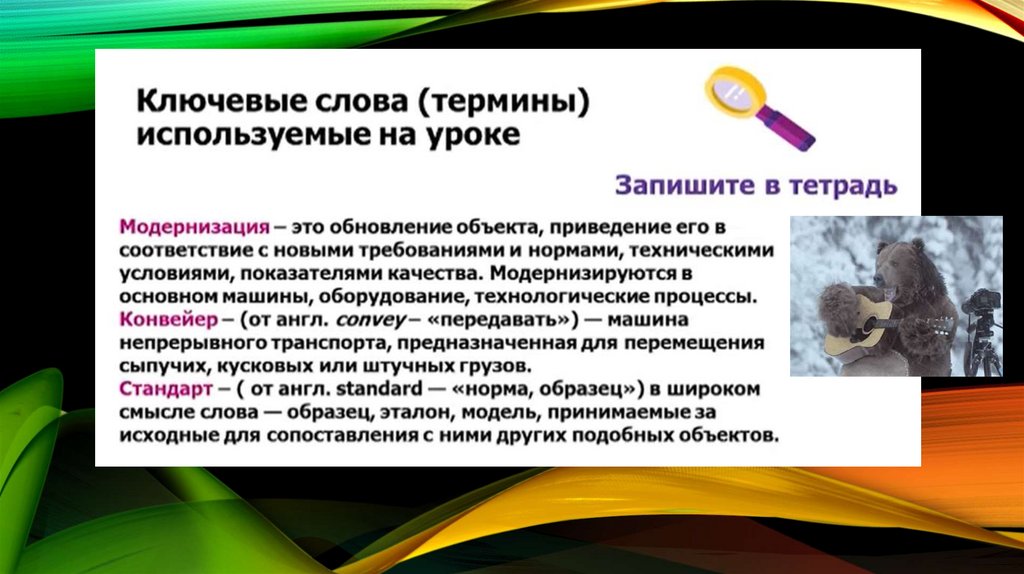 Ключевые слова (термины) используемые на уроке

Запишите в тетрадь

Модернизация – это обновление объекта, приведение его в соответствие с новыми требованиями и нормами, техническими условиями, показателями качества. Модернизируются в основном машины, оборудование, технологические процессы.
Конвейер – (от англ. convey – «передавать») — машина непрерывного транспорта, предназначенная для перемещения сыпучих, кусковых или штучных грузов.
Стандарт – ( от англ. standard — «норма, образец») в широком смысле слова — образец, эталон, модель, принимаемые за исходные для сопоставления с ними других подобных объектов.